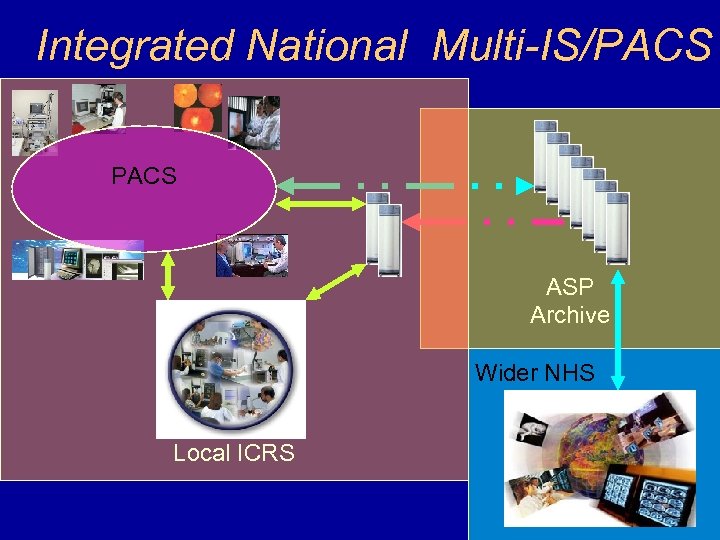 Integrated National Multi-IS/PACS

PACS

ASP Archive

Wider NHS

Local ICRS